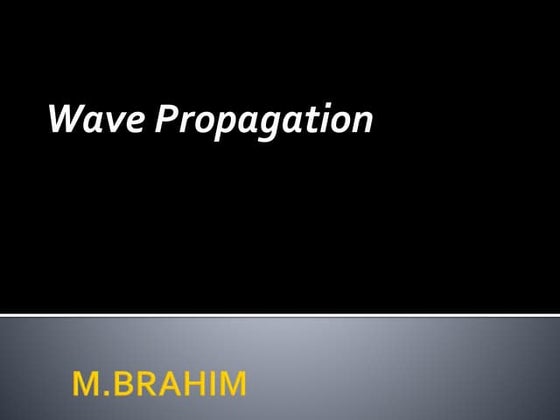 Wave Propagation

M.BRAHIM